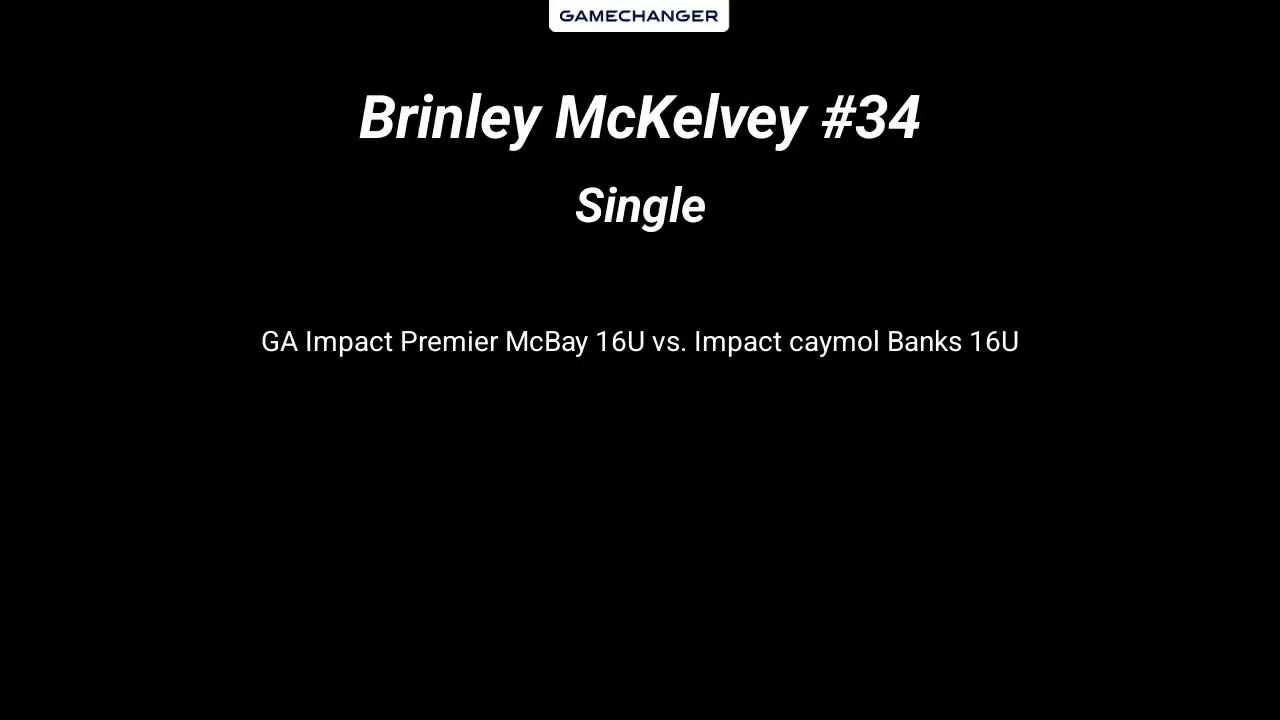 GAMECHANGER

Brinley McKelvey #34

Single

GA Impact Premier McBay 16U vs. Impact caymol Banks 16U